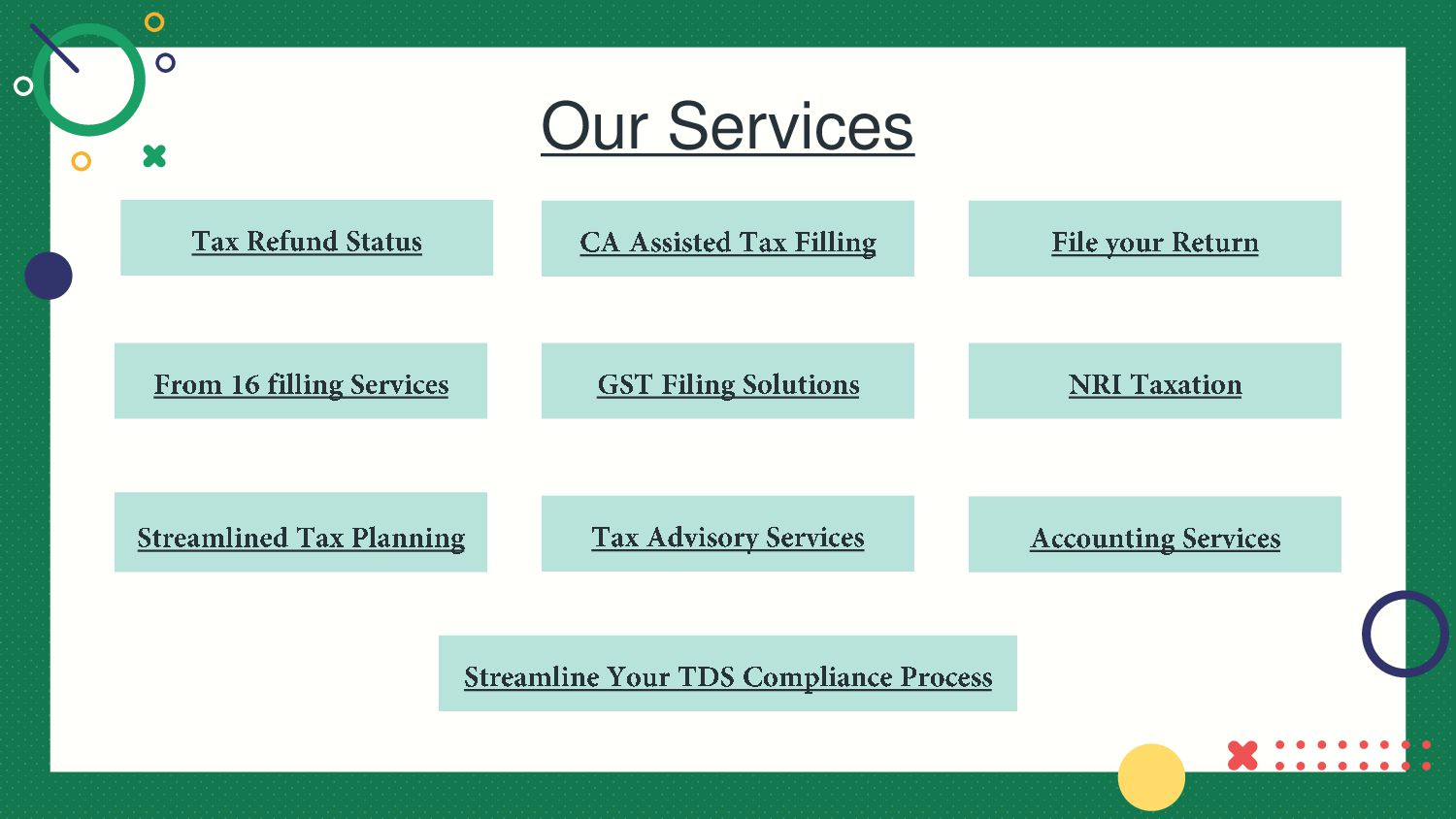 Our Services

Tax Refund Status

CA Assisted Tax Filling

File your Return

From 16 filling Services

GST Filing Solutions

NRI Taxation

Streamlined Tax Planning

Tax Advisory Services

Accounting Services

Streamline Your TDS Compliance Process